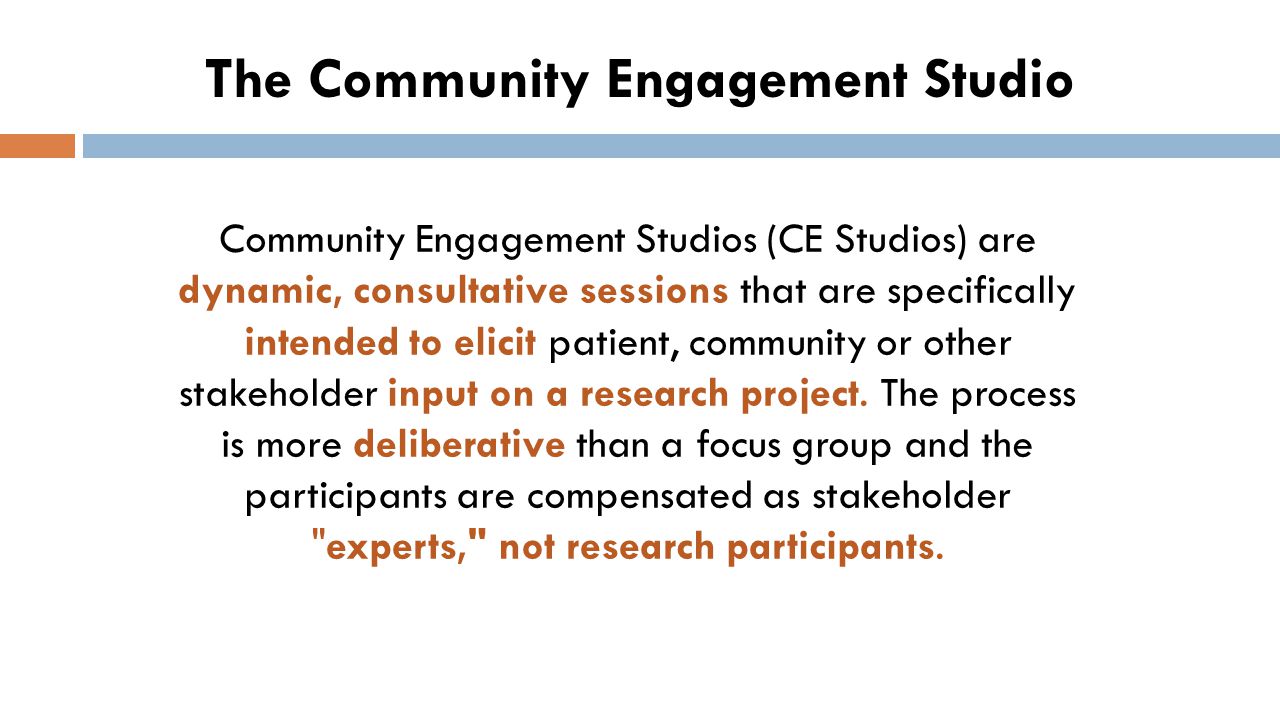 The Community Engagement Studio

Community Engagement Studios (CE Studios) are dynamic, consultative sessions that are specifically intended to elicit patient, community or other stakeholder input on a research project. The process is more deliberative than a focus group and the participants are compensated as stakeholder "experts," not research participants.